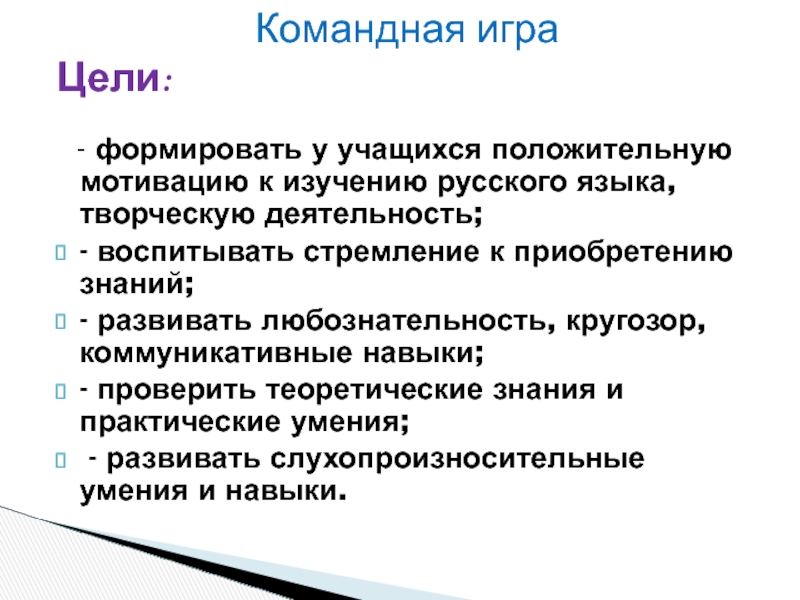 Командная игра

Цели:

- формировать у учащихся положительную мотивацию к изучению русского языка, творческую деятельность;

- воспитывать стремление к приобретению знаний;

- развивать любознательность, кругозор, коммуникативные навыки;

- проверить теоретические знания и практические умения;

- развивать слухопроизносительные умения и навыки.